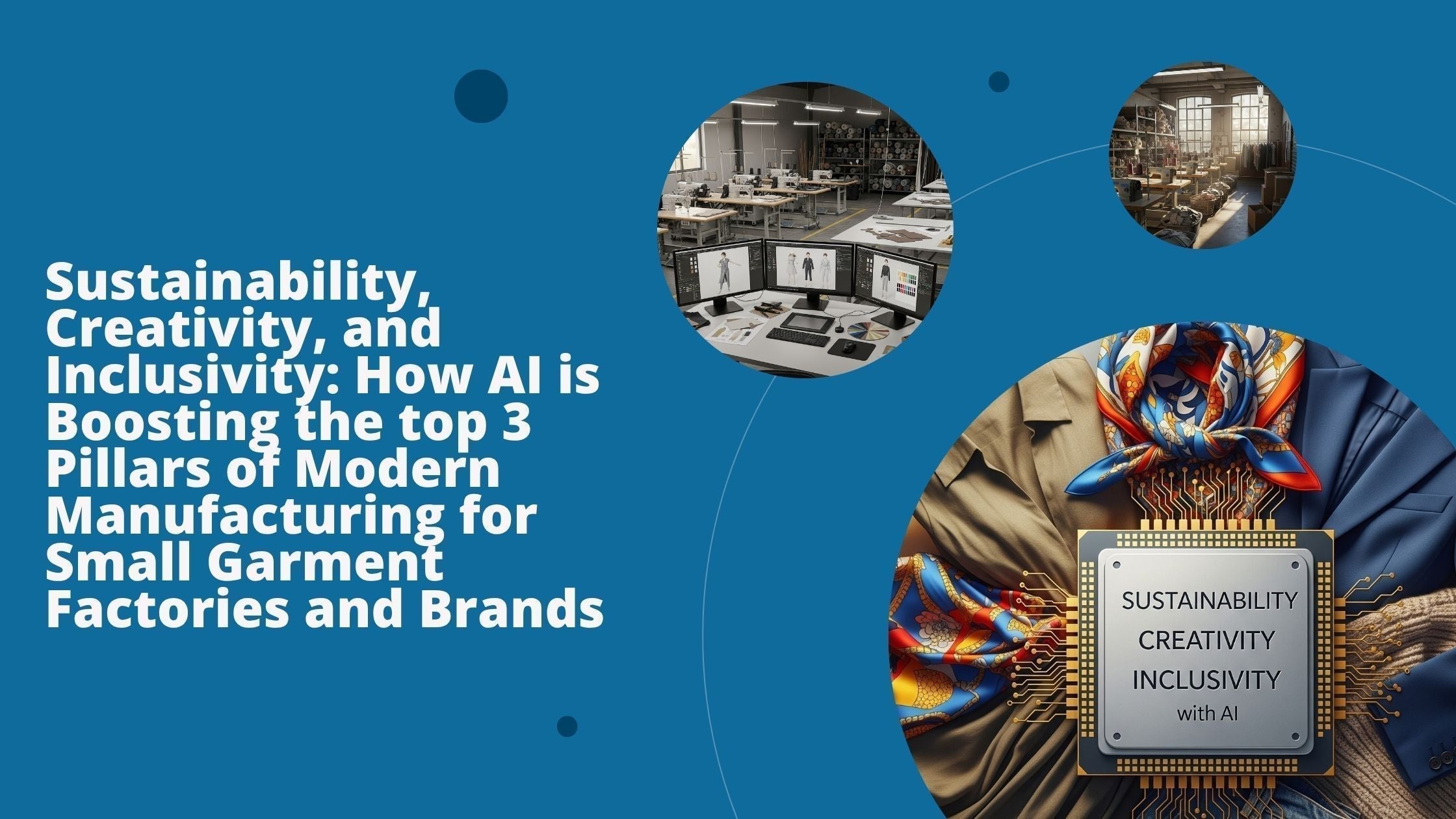 Sustainability, Creativity, and Inclusivity: How AI is Boosting the top 3 Pillars of Modern Manufacturing for Small Garment Factories and Brands

SUSTAINABILITY
CREATIVITY
INCLUSIVITY
with AI